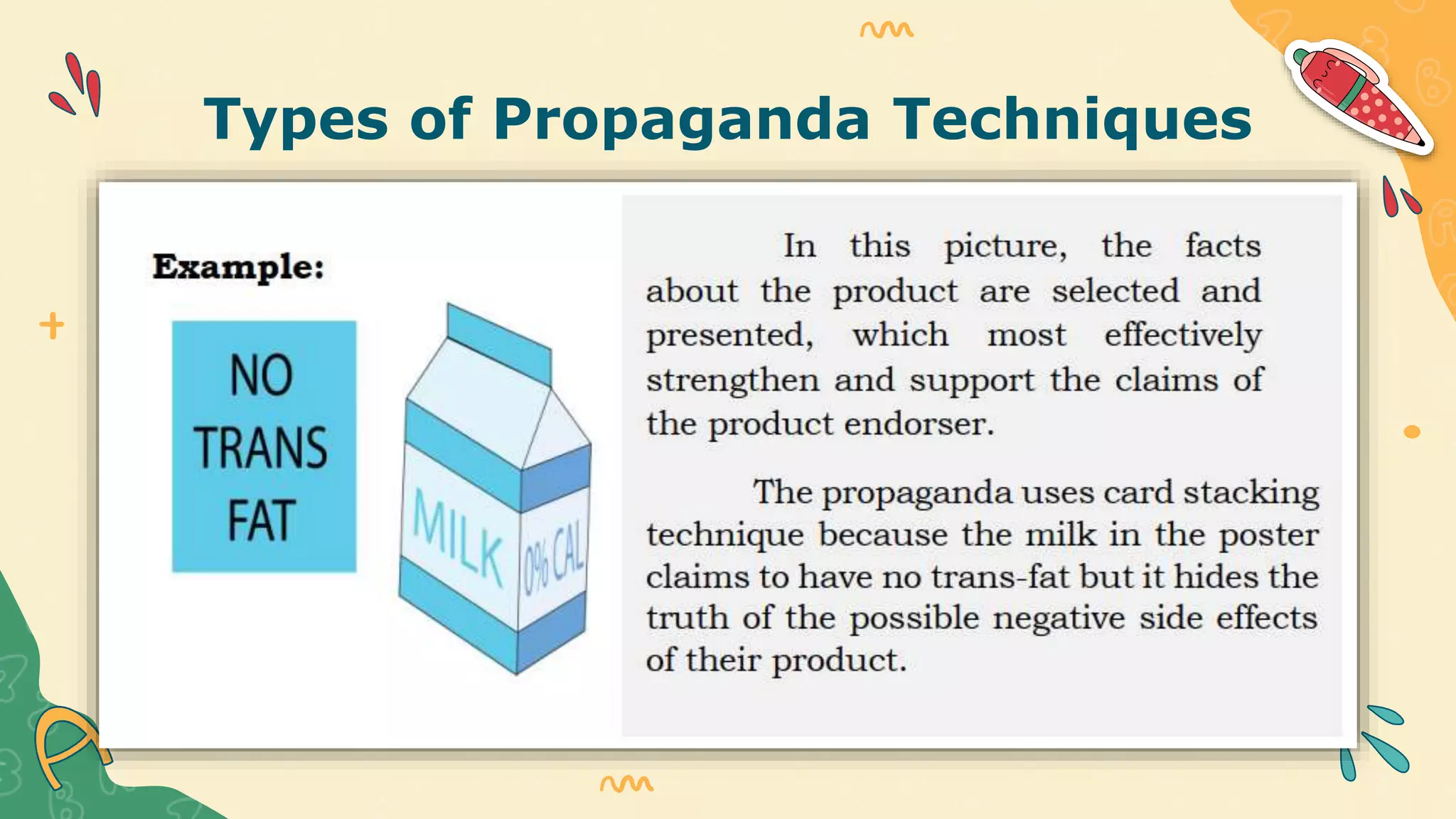 Types of Propaganda Techniques

Example:

NO TRANS FAT

MILK

0% CAL

In this picture, the facts about the product are selected and presented, which most effectively strengthen and support the claims of the product endorser.

The propaganda uses card stacking technique because the milk in the poster claims to have no trans-fat but it hides the truth of the possible negative side effects of their product.